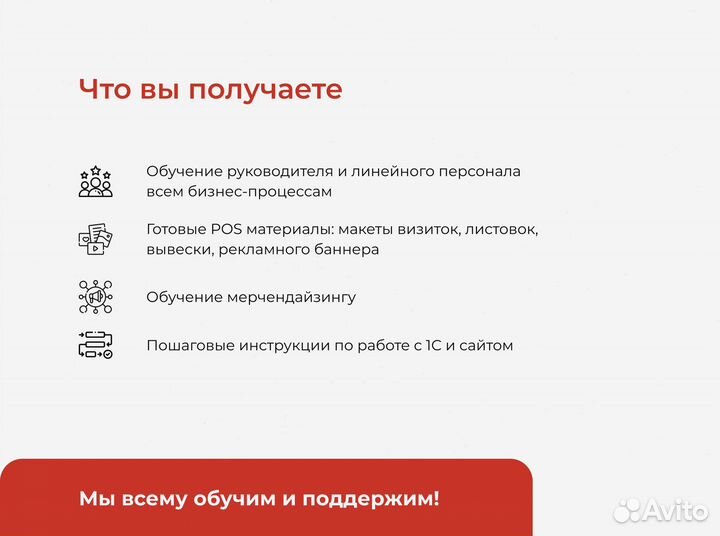 Что вы получаете

Обучение руководителя и линейного персонала всем бизнес-процессам

Готовые POS материалы: макеты визиток, листовок, вывески, рекламного баннера

Обучение мерчендайзингу

Пошаговые инструкции по работе с 1С и сайтом

Мы всему обучим и поддержим!

Avito